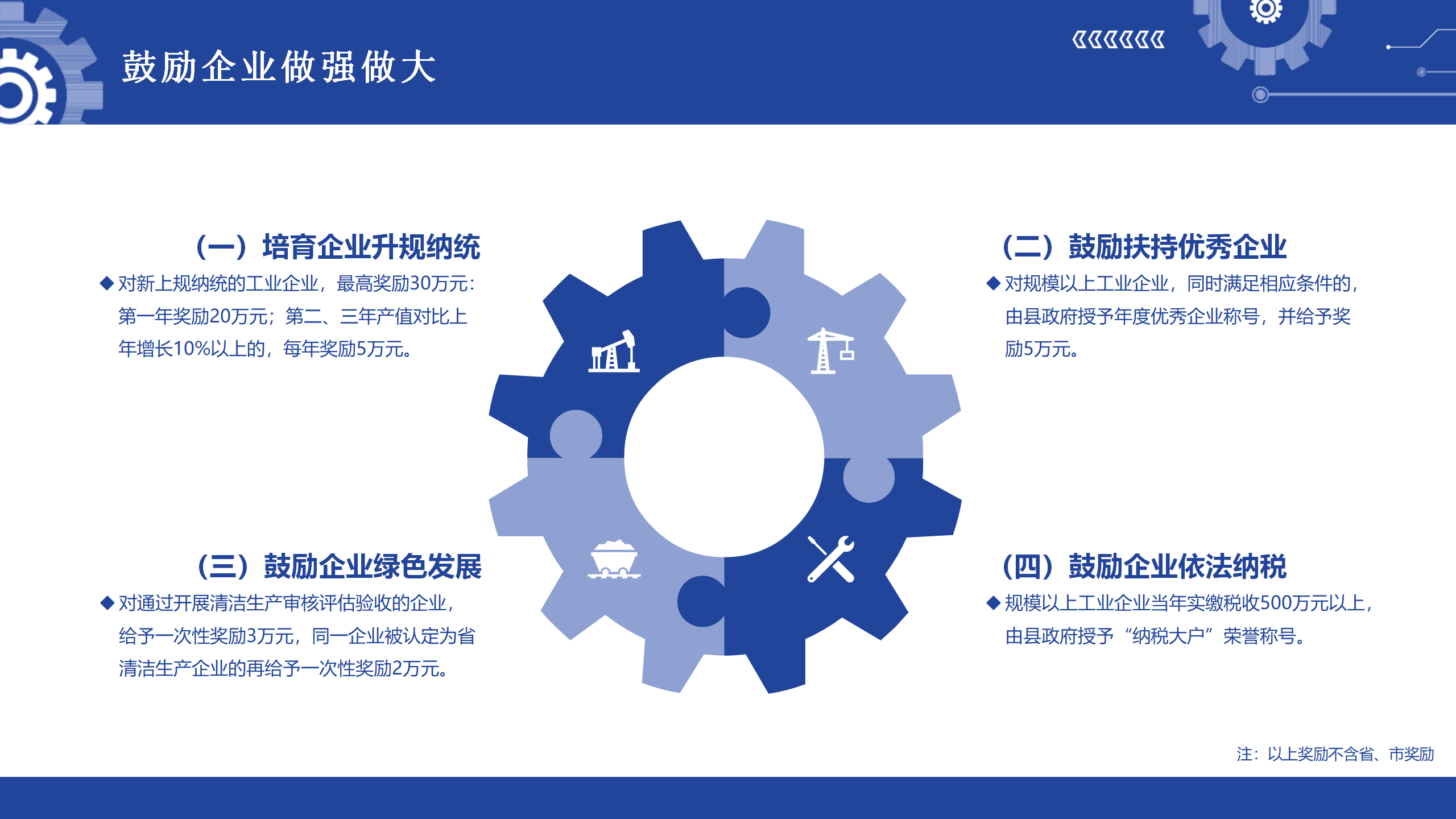 鼓励企业做强做大

《《《《《《

（一）培育企业升规纳统

◆对新上规纳统的工业企业，最高奖励30万元：第一年奖励20万元；第二、三年产值对比上年增长10%以上的，每年奖励5万元。

（二）鼓励扶持优秀企业

◆对规模以上工业企业，同时满足相应条件的，由县政府授予年度优秀企业称号，并给予奖励5万元。

（三）鼓励企业绿色发展

◆对通过开展清洁生产审核评估验收的企业，给予一次性奖励3万元，同一企业被认定为省清洁生产企业的再给予一次性奖励2万元。

（四）鼓励企业依法纳税

◆规模以上工业企业当年实缴税收500万元以上，由县政府授予“纳税大户”荣誉称号。

注：以上奖励不含省、市奖励